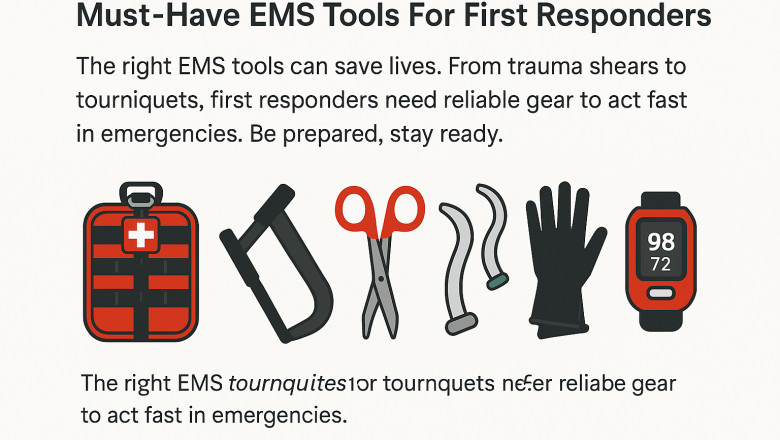 Must-Have EMS Tools For First Responders

The right EMS tools can save lives. From trauma shears to tourniquets, first responders need reliable gear to act fast in emergencies. Be prepared, stay ready.

98
72

The right EMS tournquites1or tournquets nefer reliabe gear to act fast in emergencies.